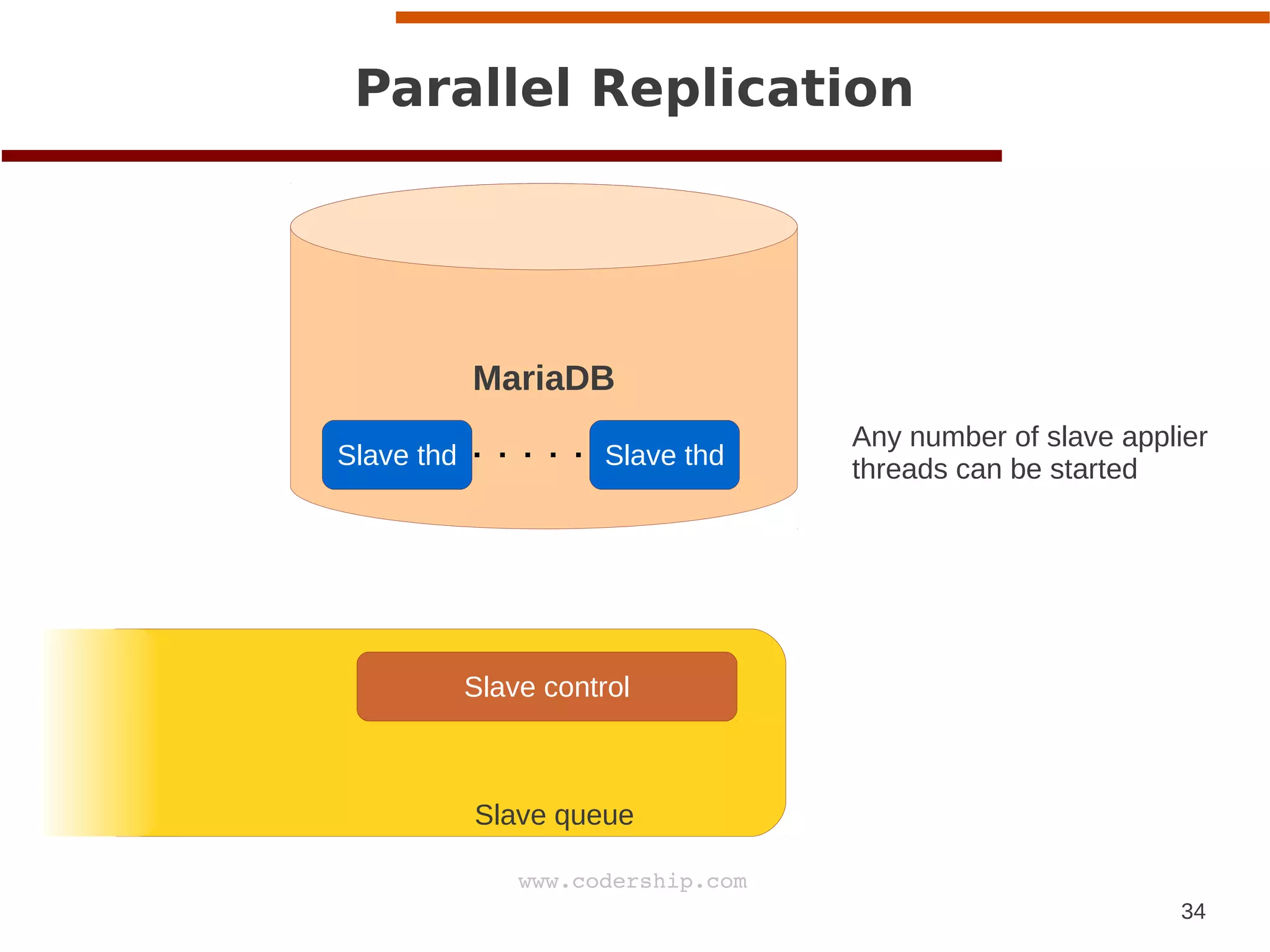 Parallel Replication

MariaDB

Slave thd . . . . . Slave thd

Any number of slave applier threads can be started

Slave control

Slave queue

www.codership.com

34